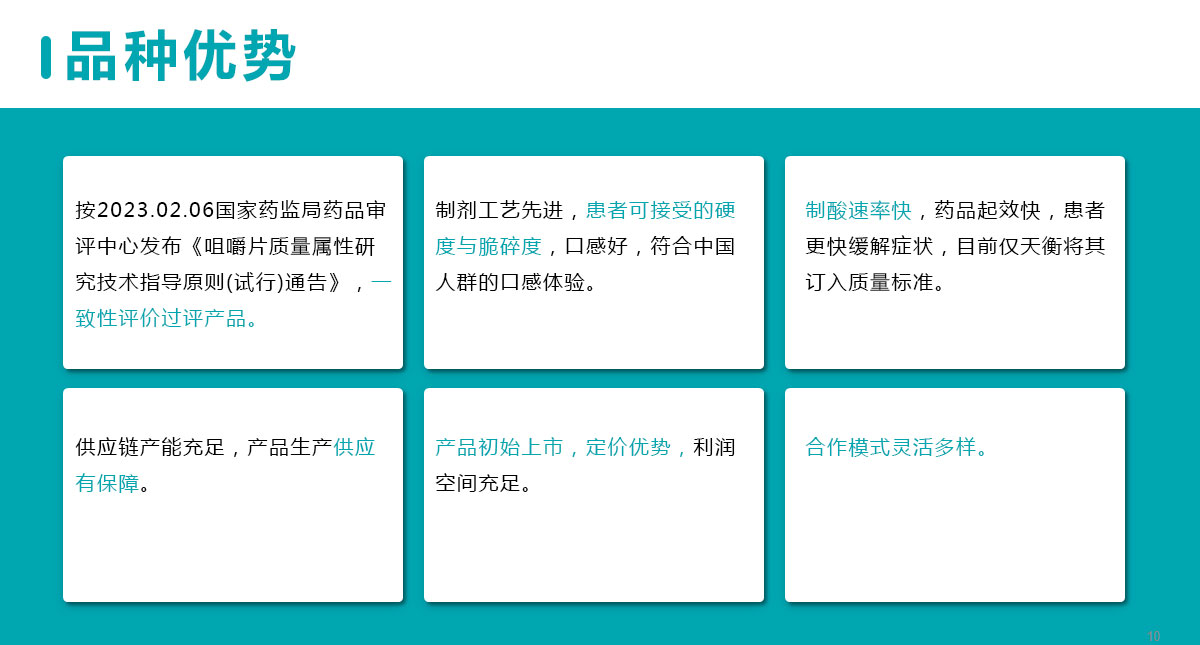 品种优势

按2023.02.06国家药监局药品审评中心发布《咀嚼片质量属性研究技术指导原则(试行)通告》，一致性评价过评产品。

制剂工艺先进，患者可接受的硬度与脆碎度，口感好，符合中国人群的口感体验。

制酸速率快，药品起效快，患者更快缓解症状，目前仅天衡将其订入质量标准。

供应链产能充足，产品生产供应有保障。

产品初始上市，定价优势，利润空间充足。

合作模式灵活多样。

10